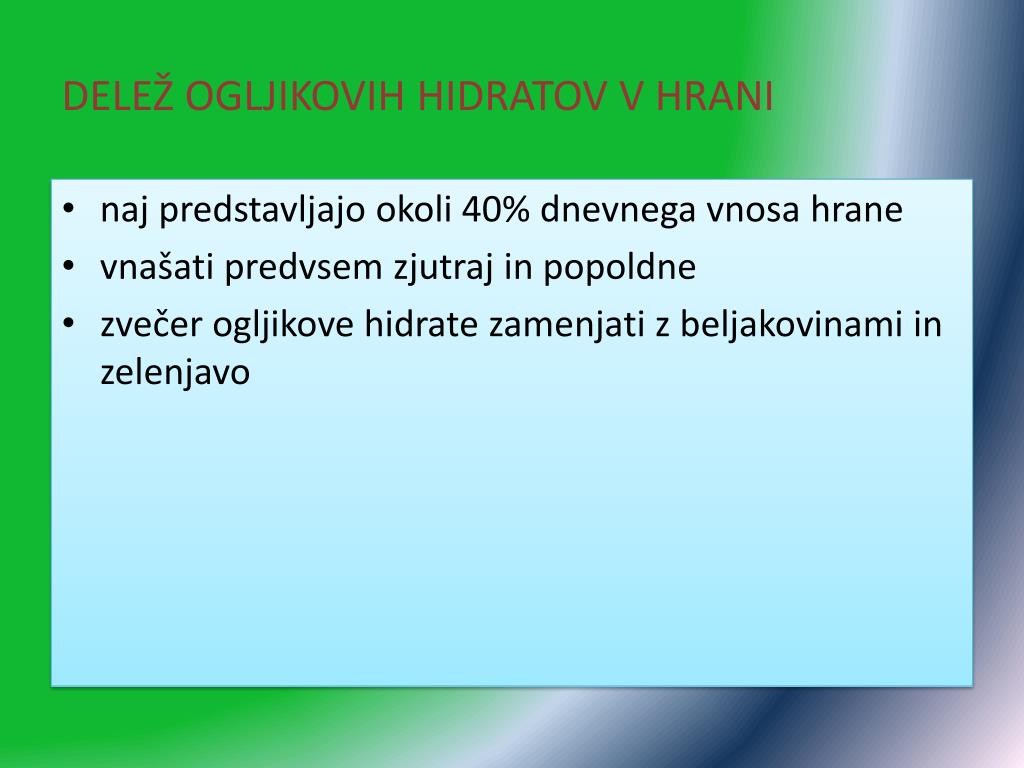 DELEŽ OGLJIKOVIH HIDRATOV V HRANI

• naj predstavljajo okoli 40% dnevnega vnosa hrane
• vnašati predvsem zjutraj in popoldne
• zvečer ogljikove hidrate zamenjati z beljakovinami in zelenjavo